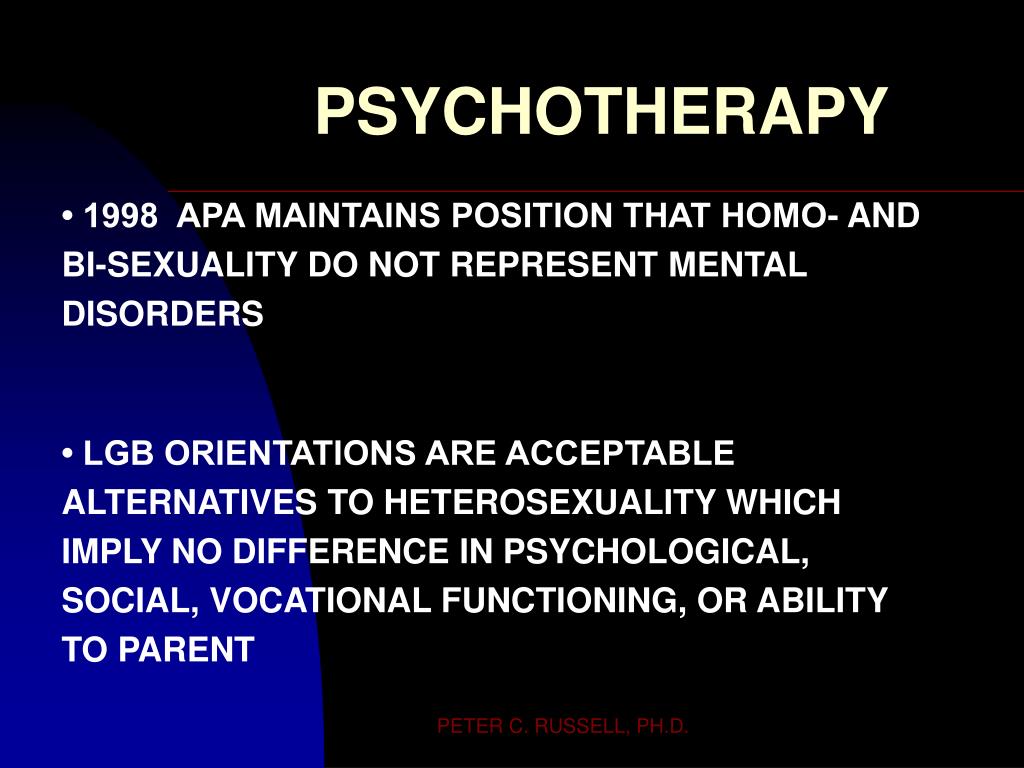 PSYCHOTHERAPY

• 1998 APA MAINTAINS POSITION THAT HOMO- AND BI-SEXUALITY DO NOT REPRESENT MENTAL DISORDERS

• LGB ORIENTATIONS ARE ACCEPTABLE ALTERNATIVES TO HETEROSEXUALITY WHICH IMPLY NO DIFFERENCE IN PSYCHOLOGICAL, SOCIAL, VOCATIONAL FUNCTIONING, OR ABILITY TO PARENT

PETER C. RUSSELL, PH.D.